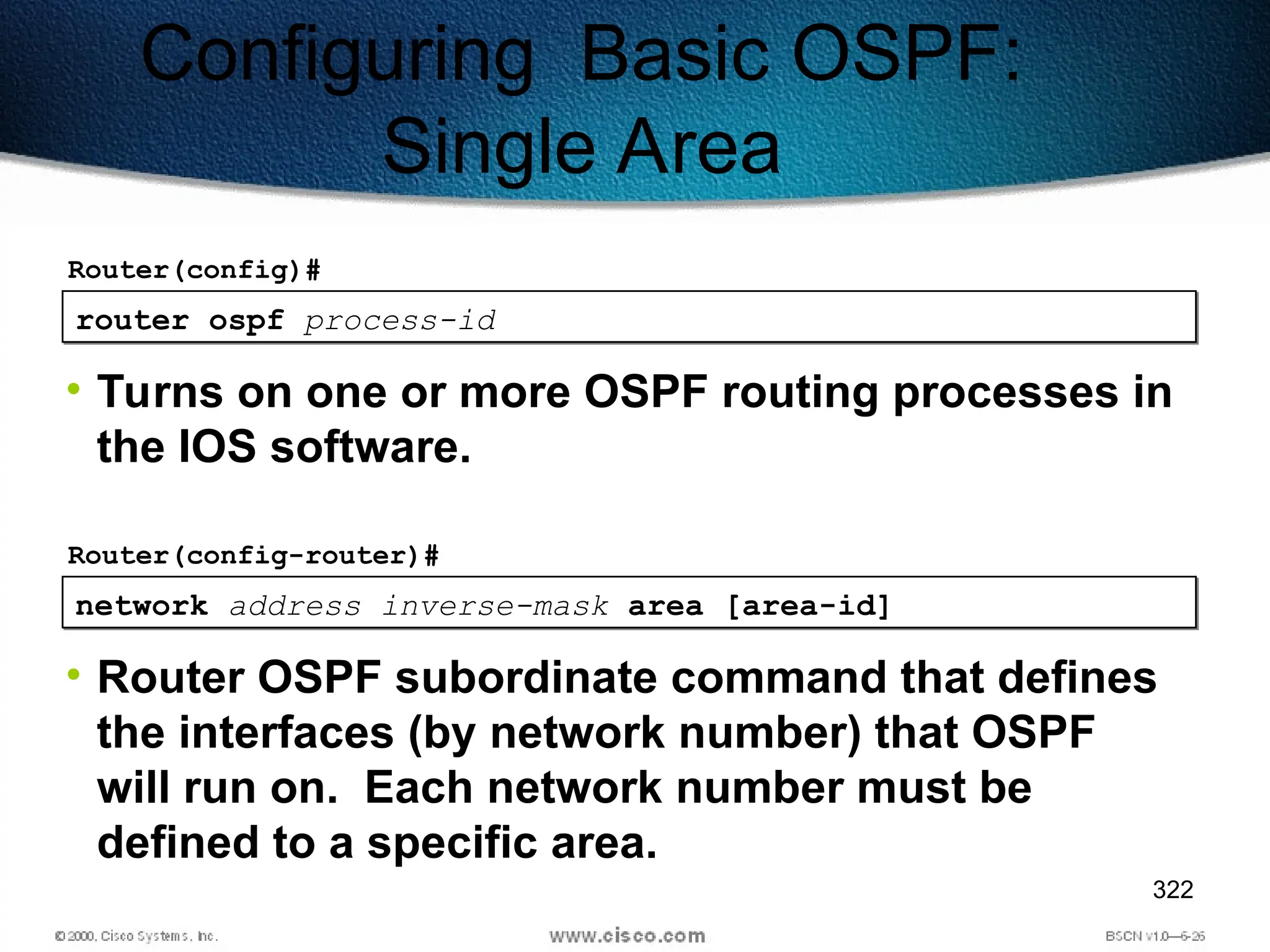 Configuring Basic OSPF: Single Area

Router(config)#

router ospf process-id

• Turns on one or more OSPF routing processes in the IOS software.

Router(config-router)#

network address inverse-mask area [area-id]

• Router OSPF subordinate command that defines the interfaces (by network number) that OSPF will run on. Each network number must be defined to a specific area.

322

© 2000, Cisco Systems, Inc.

www.cisco.com

BSCN v1.0—6-26